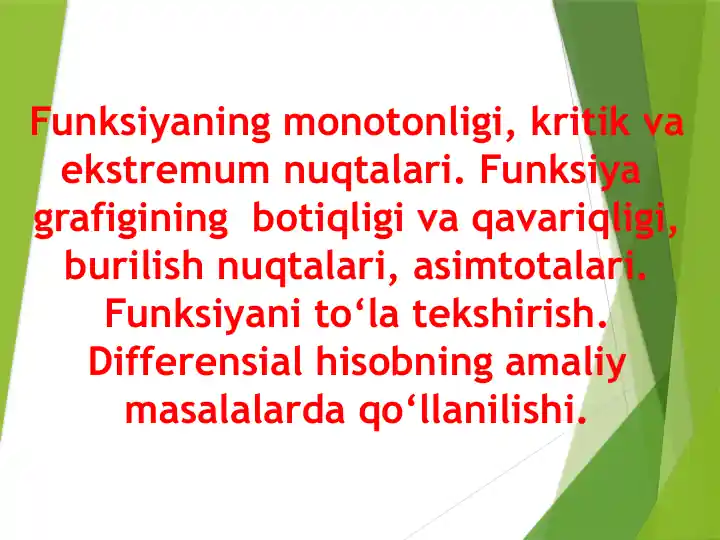 Funksiyaning monotonligi, kritik va ekstremum nuqtalari. Funksiya grafigining botiqligi va qavariqligi, burilish nuqtalari, asimtotalari. Funksiyani to‘la tekshirish. Differensial hisobning amaliy masalalarda qo‘llanilishi.